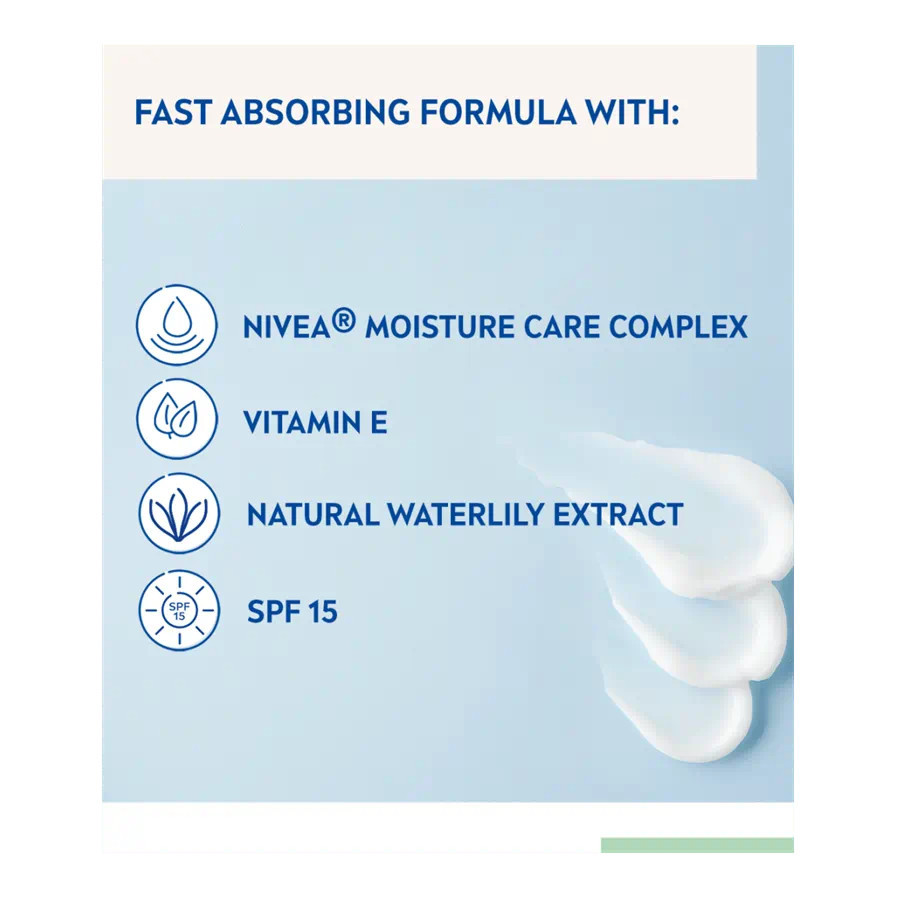 FAST ABSORBING FORMULA WITH:

NIVEA® MOISTURE CARE COMPLEX

VITAMIN E

NATURAL WATERLILY EXTRACT

SPF 15

SPF 15